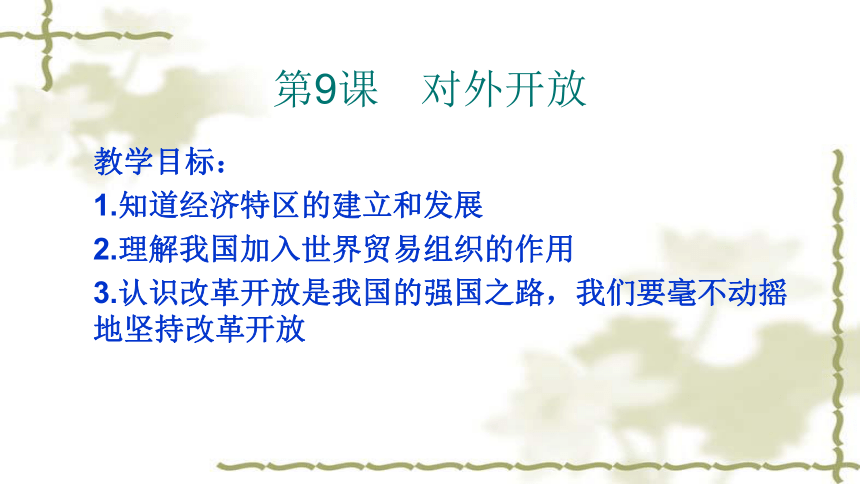 第9课　对外开放

教学目标：

1.知道经济特区的建立和发展

2.理解我国加入世界贸易组织的作用

3.认识改革开放是我国的强国之路，我们要毫不动摇地坚持改革开放